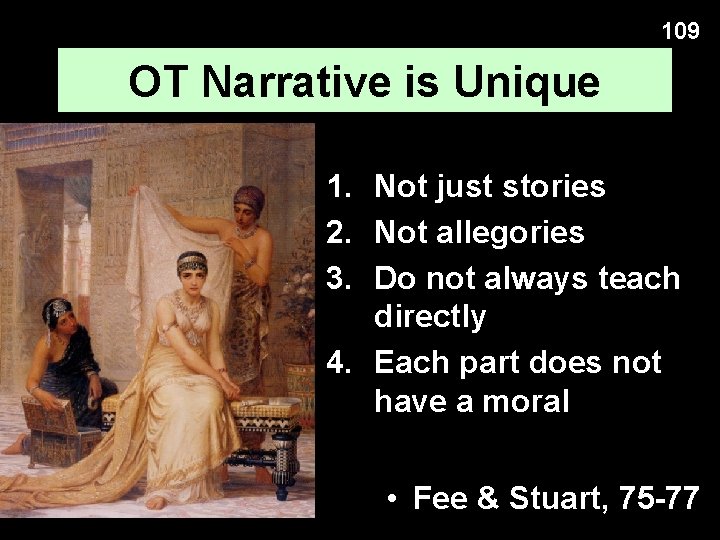 109

OT Narrative is Unique

1. Not just stories
2. Not allegories
3. Do not always teach directly
4. Each part does not have a moral

• Fee & Stuart, 75-77